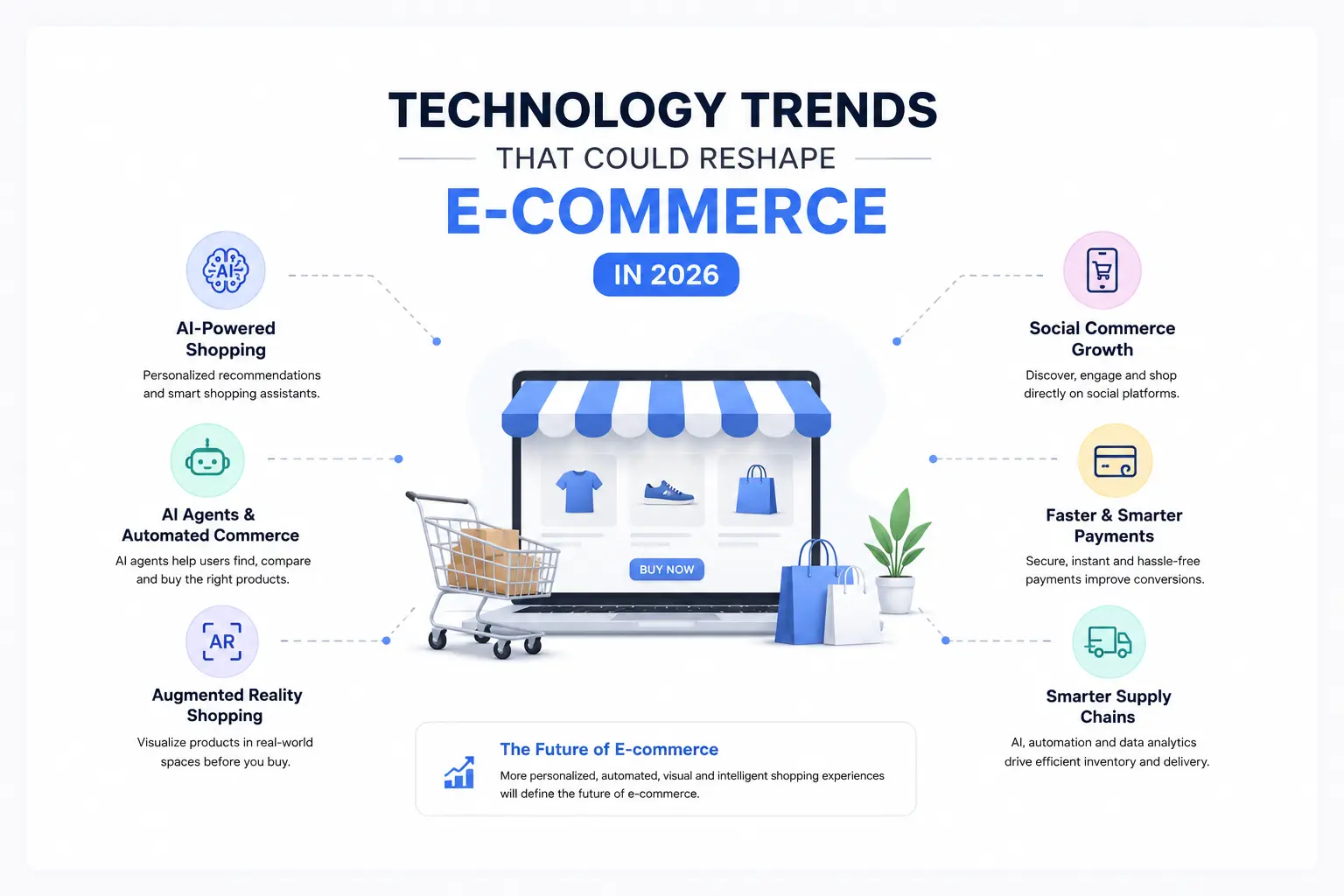 TECHNOLOGY TRENDS
THAT COULD RESHAPE
E-COMMERCE
IN 2026

AI

AI-Powered Shopping
Personalized recommendations and smart shopping assistants.

AI Agents & Automated Commerce
AI agents help users find, compare and buy the right products.

AR

Augmented Reality Shopping
Visualize products in real-world spaces before you buy.

BUY NOW

Social Commerce Growth
Discover, engage and shop directly on social platforms.

Faster & Smarter Payments
Secure, instant and hassle-free payments improve conversions.

Smarter Supply Chains
AI, automation and data analytics drive efficient inventory and delivery.

The Future of E-commerce
More personalized, automated, visual and intelligent shopping experiences will define the future of e-commerce.